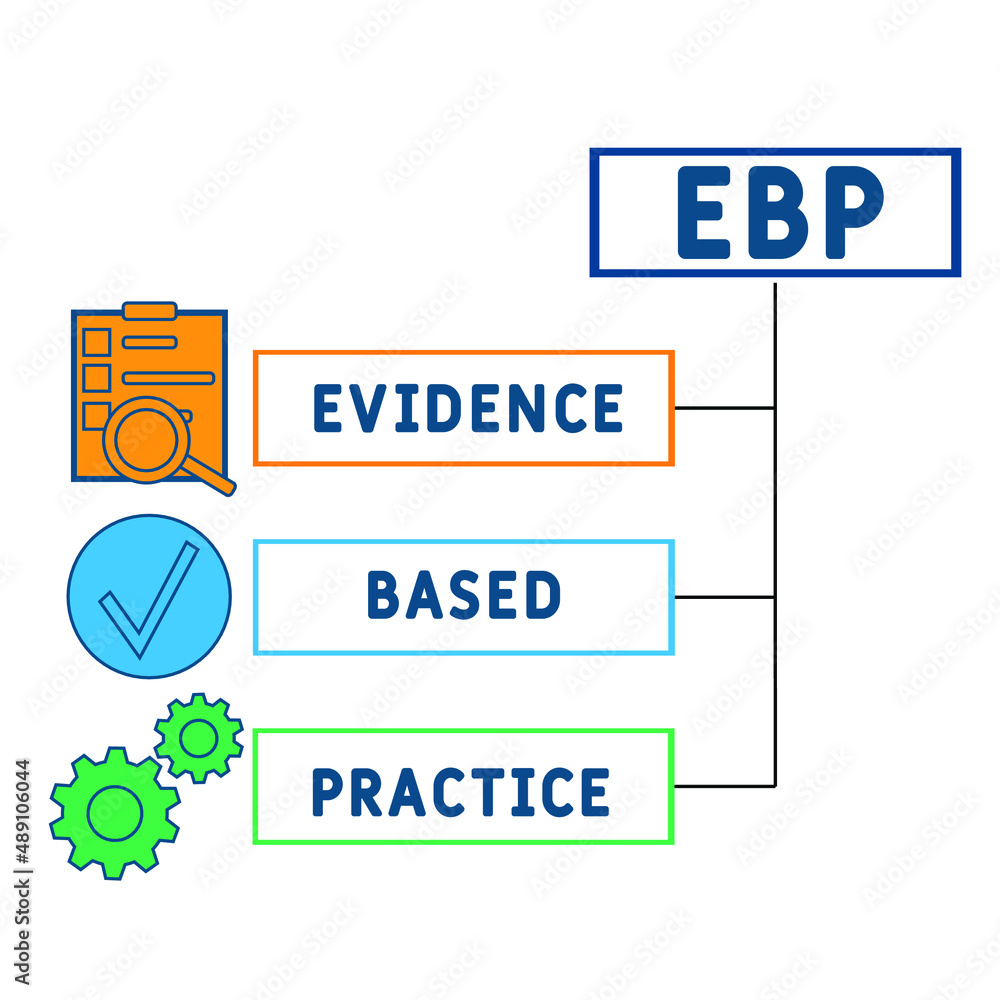 EBP

EVIDENCE

BASED

PRACTICE

Adobe Stock | #489106044